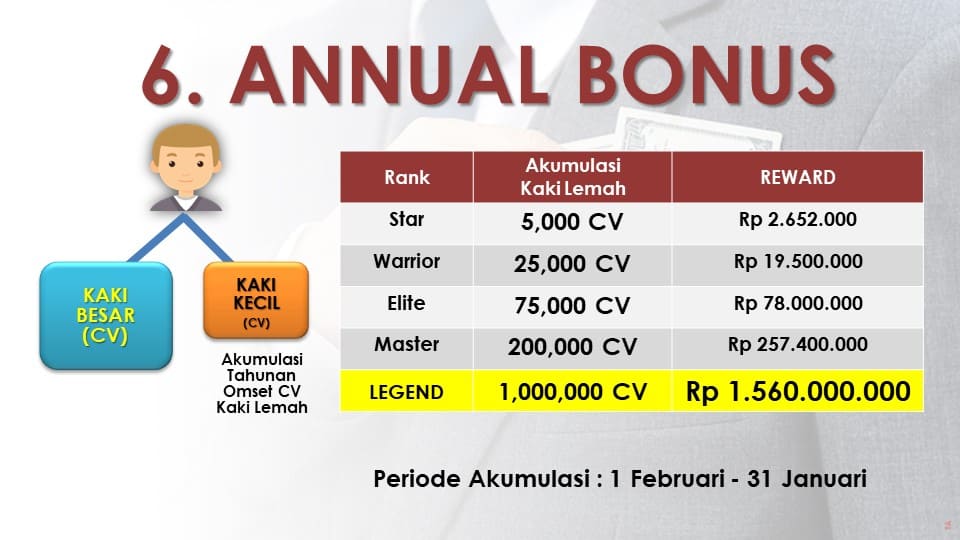 6. ANNUAL BONUS

KAKI BESAR (CV)

KAKI KECIL (CV)

Akumulasi Tahunan Omset CV Kaki Lemah

| Rank | Akumulasi Kaki Lemah | REWARD |
|---|---|---|
| Star | 5,000 CV | Rp 2.652.000 |
| Warrior | 25,000 CV | Rp 19.500.000 |
| Elite | 75,000 CV | Rp 78.000.000 |
| Master | 200,000 CV | Rp 257.400.000 |
| LEGEND | 1,000,000 CV | Rp 1.560.000.000 |

Periode Akumulasi : 1 Februari - 31 Januari